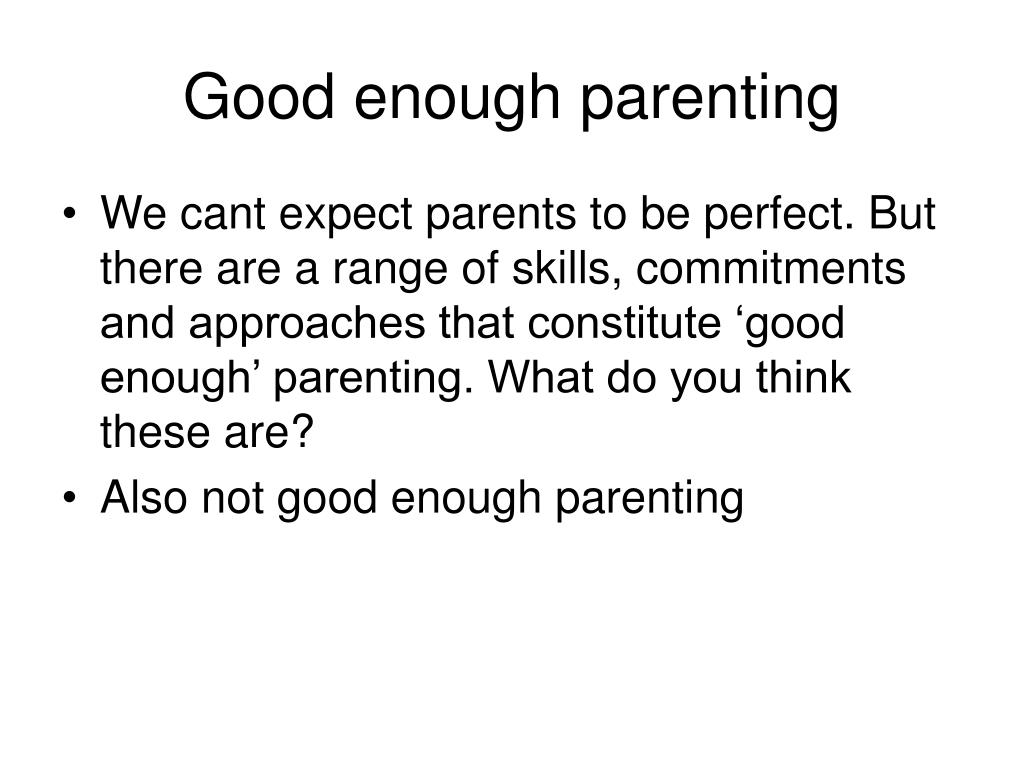 Good enough parenting

• We cant expect parents to be perfect. But there are a range of skills, commitments and approaches that constitute ‘good enough’ parenting. What do you think these are?
• Also not good enough parenting